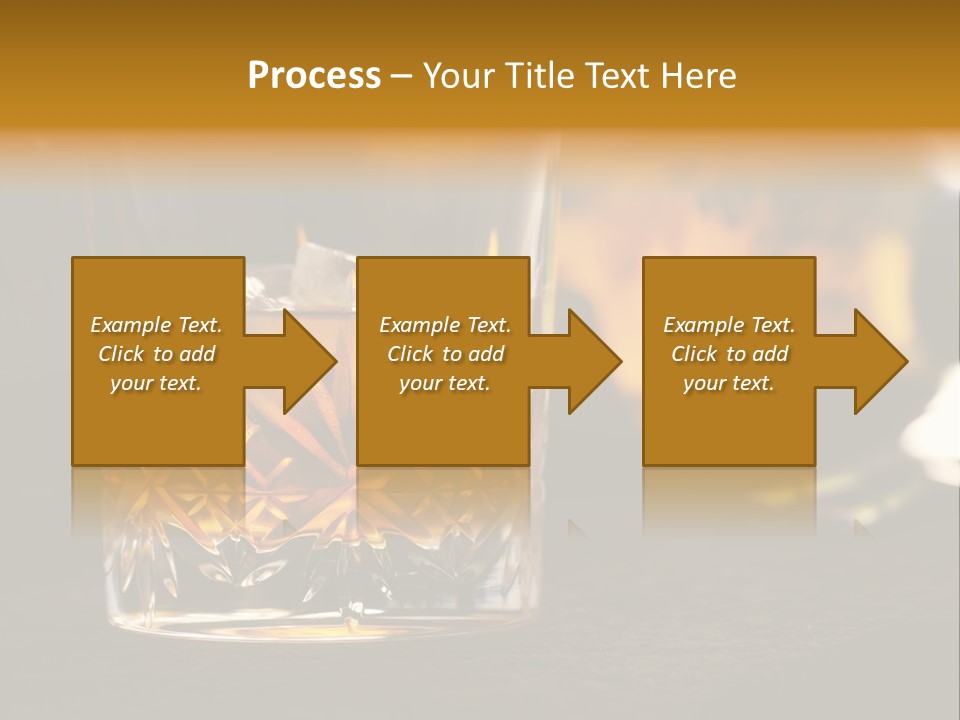 Process – Your Title Text Here

Example Text. Click to add your text.

Example Text. Click to add your text.

Example Text. Click to add your text.